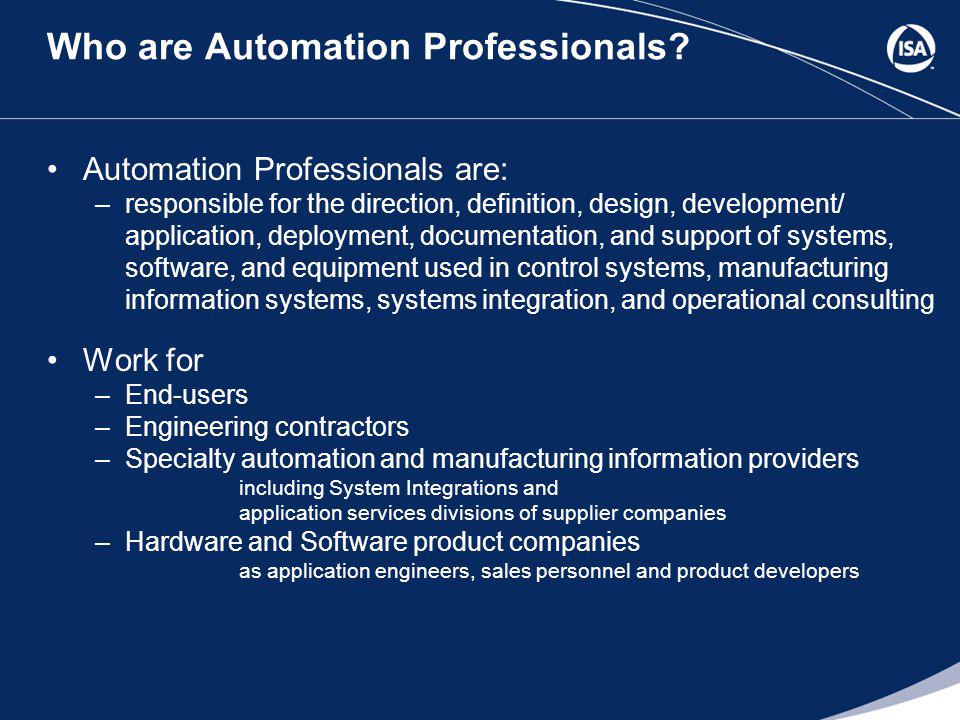 Who are Automation Professionals?

ISA

• Automation Professionals are:
– responsible for the direction, definition, design, development/ application, deployment, documentation, and support of systems, software, and equipment used in control systems, manufacturing information systems, systems integration, and operational consulting

• Work for
– End-users
– Engineering contractors
– Specialty automation and manufacturing information providers
including System Integrations and
application services divisions of supplier companies
– Hardware and Software product companies
as application engineers, sales personnel and product developers